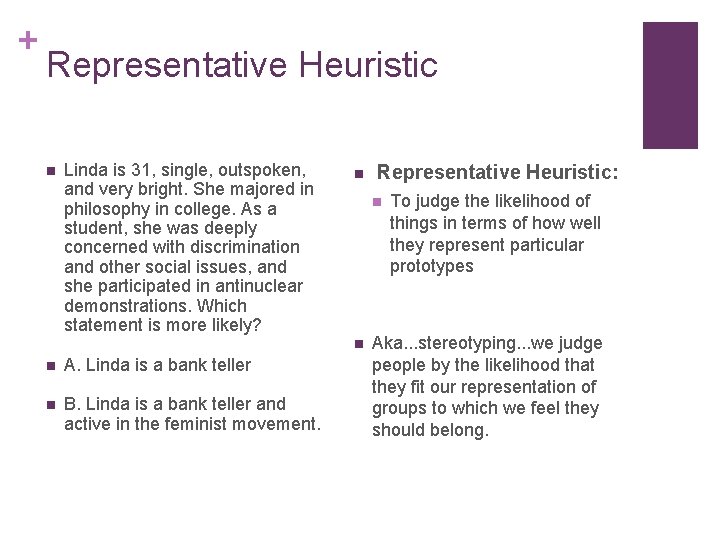 +
Representative Heuristic

Linda is 31, single, outspoken, and very bright. She majored in philosophy in college. As a student, she was deeply concerned with discrimination and other social issues, and she participated in antinuclear demonstrations. Which statement is more likely?

A. Linda is a bank teller

B. Linda is a bank teller and active in the feminist movement.

Representative Heuristic:

To judge the likelihood of things in terms of how well they represent particular prototypes

Aka...stereotyping...we judge people by the likelihood that they fit our representation of groups to which we feel they should belong.